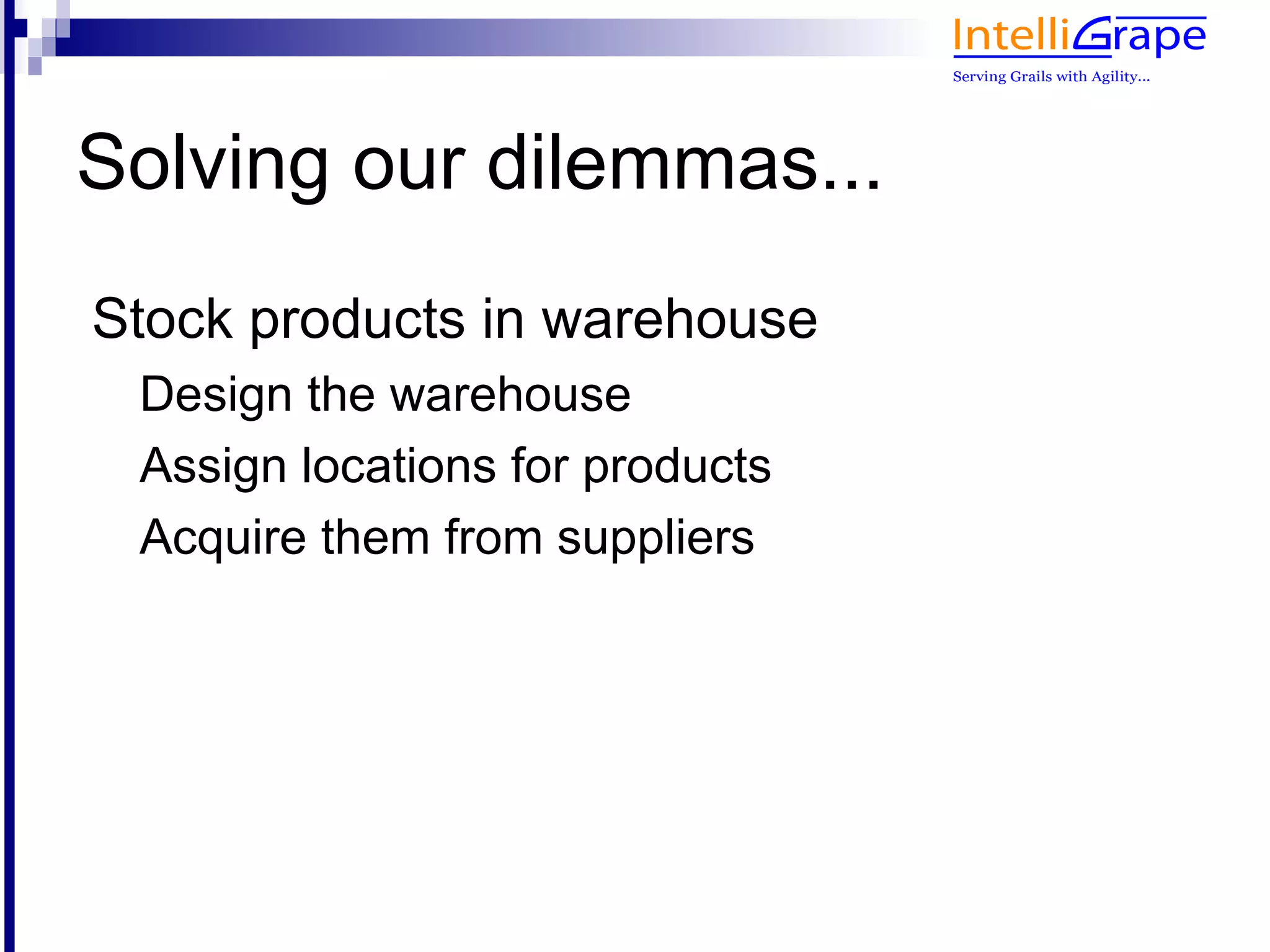 IntelliGrape
Serving Grails with Agility...

Solving our dilemmas...

Stock products in warehouse

Design the warehouse

Assign locations for products

Acquire them from suppliers